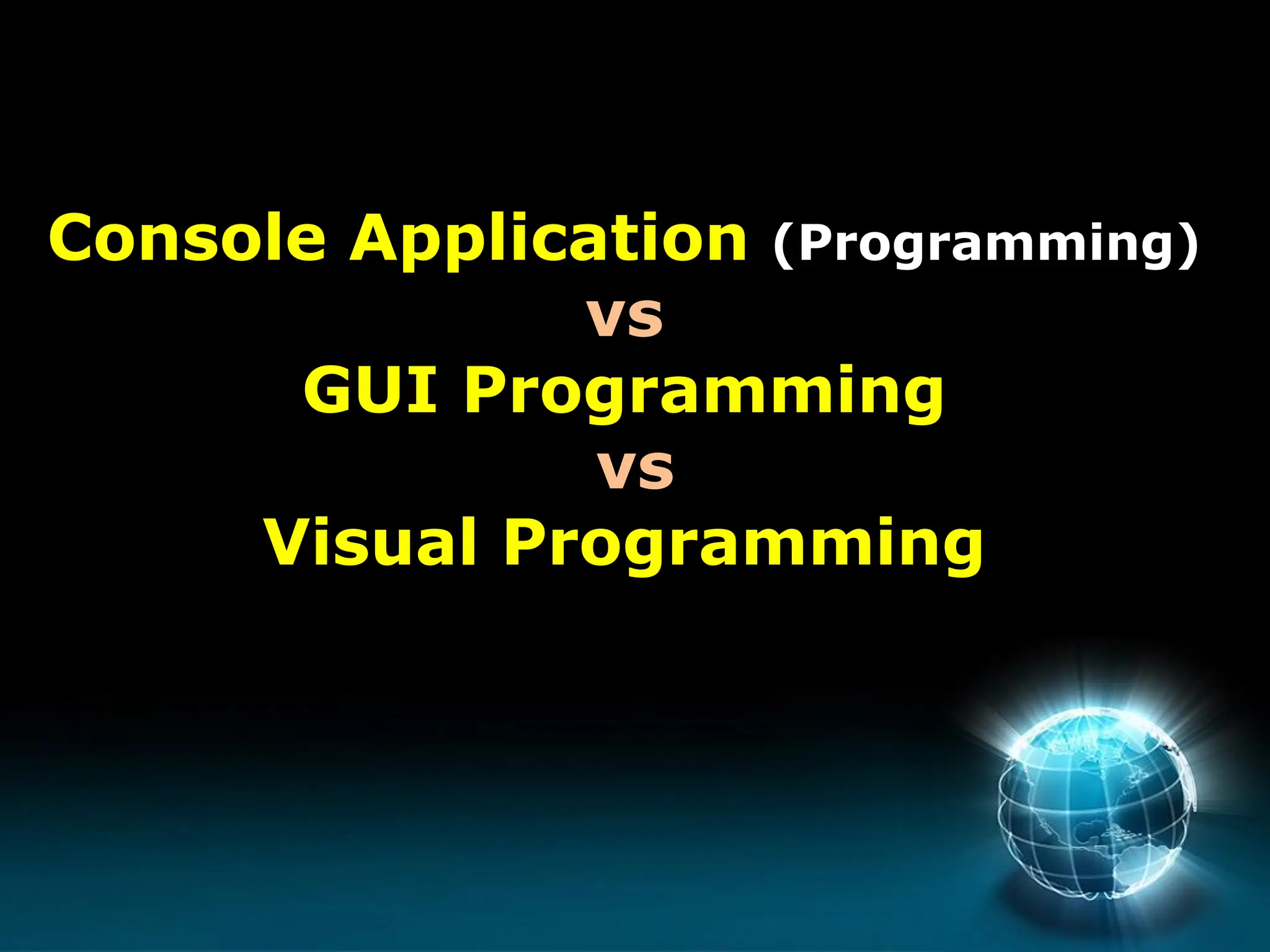 Console Application (Programming)
vs
GUI Programming
vs
Visual Programming